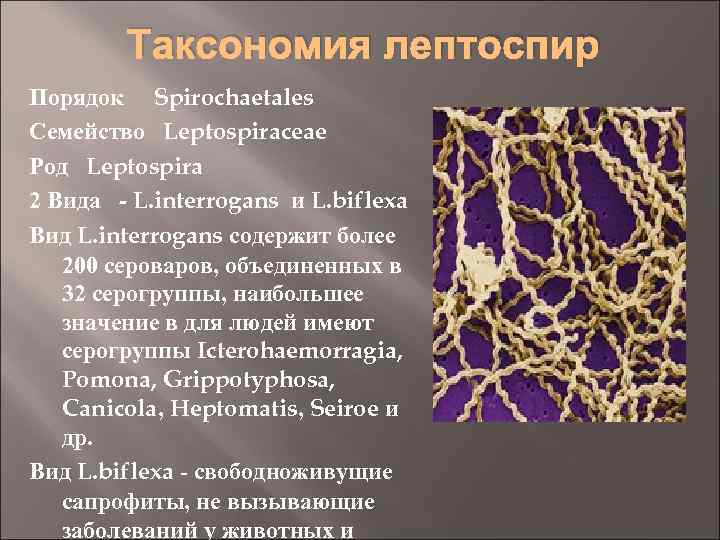 Таксономия лептоспир

Порядок Spirochaetales

Семейство Leptospiraceae

Род Leptospira

2 Вида - L.interrogans и L.biflexa

Вид L.interrogans содержит более 200 сероваров, объединенных в 32 серогруппы, наибольшее значение в для людей имеют серогруппы Icterohaemorragia, Pomona, Grippotyphosa, Canicola, Heptomatis, Seiroe и др.

Вид L.biflexa - свободноживущие сапрофиты, не вызывающие заболеваний у животных и